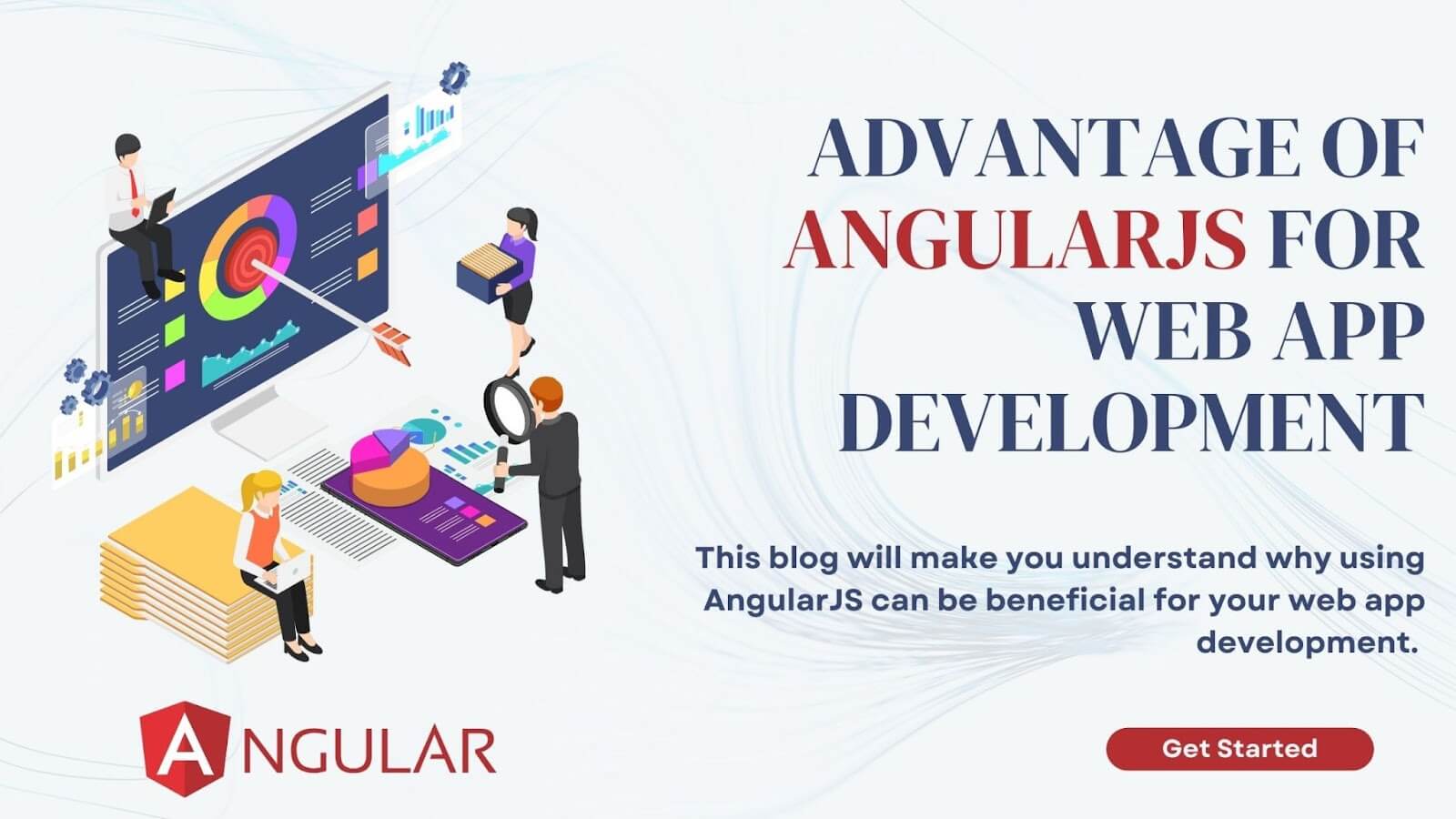 ADVANTAGE OF ANGULARJS FOR WEB APP DEVELOPMENT

This blog will make you understand why using AngularJS can be beneficial for your web app development.

ANGULAR

Get Started